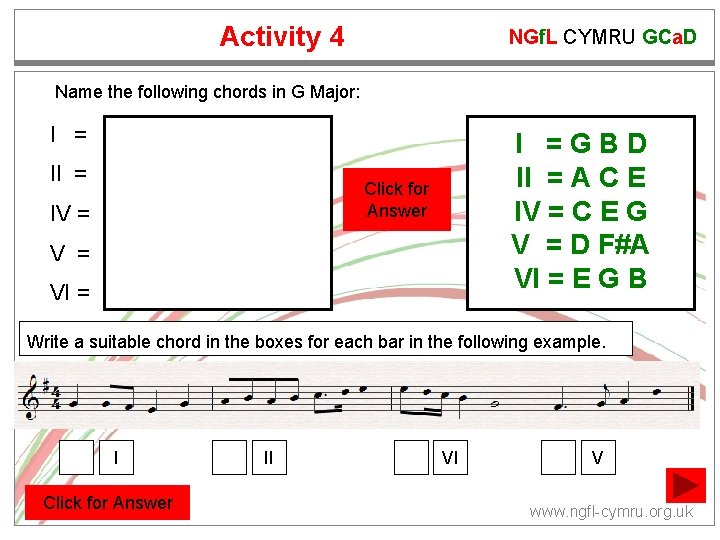 Activity 4

NGfL CYMRU GCaD

Name the following chords in G Major:

I =
II =
IV =
V =
VI =

Click for Answer

I = G B D
II = A C E
IV = C E G
V = D F#A
VI = E G B

Write a suitable chord in the boxes for each bar in the following example.

I
II
VI
V

Click for Answer

www.ngfl-cymru.org.uk